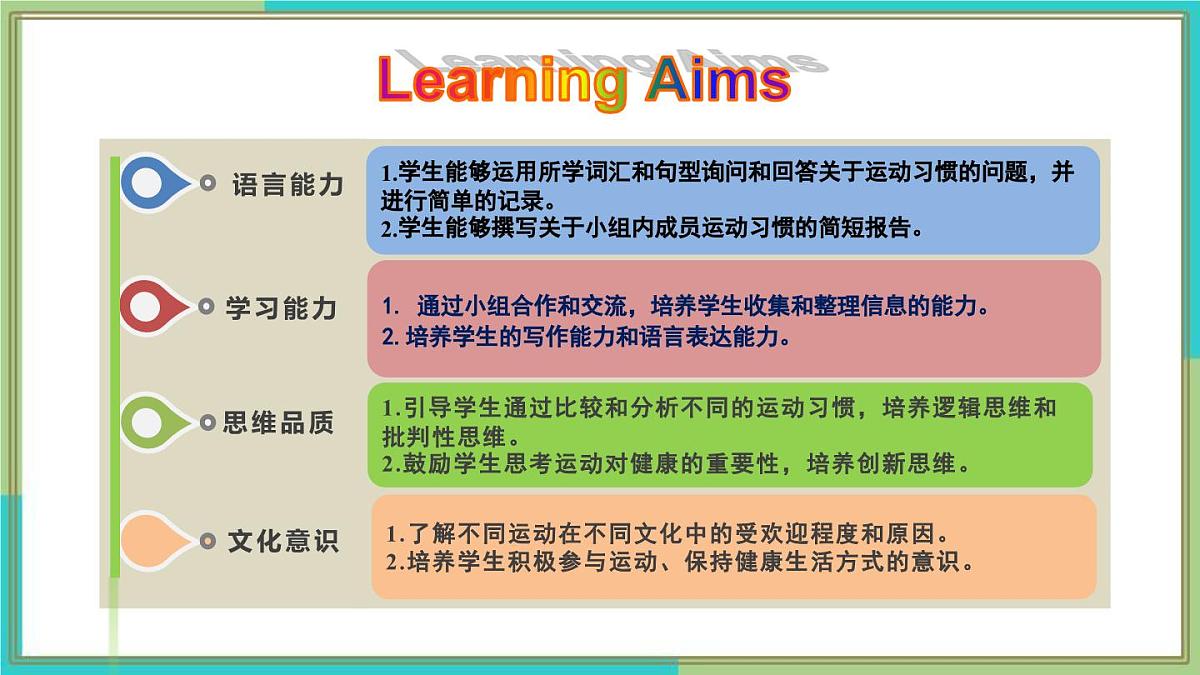 Learning Aims

语言能力

1.学生能够运用所学词汇和句型询问和回答关于运动习惯的问题，并进行简单的记录。
2.学生能够撰写关于小组内成员运动习惯的简短报告。

学习能力

1. 通过小组合作和交流，培养学生收集和整理信息的能力。
2. 培养学生的写作能力和语言表达能力。

思维品质

1.引导学生通过比较和分析不同的运动习惯，培养逻辑思维和批判性思维。
2.鼓励学生思考运动对健康的重要性，培养创新思维。

文化意识

1.了解不同运动在不同文化中的受欢迎程度和原因。
2.培养学生积极参与运动、保持健康生活方式的意识。